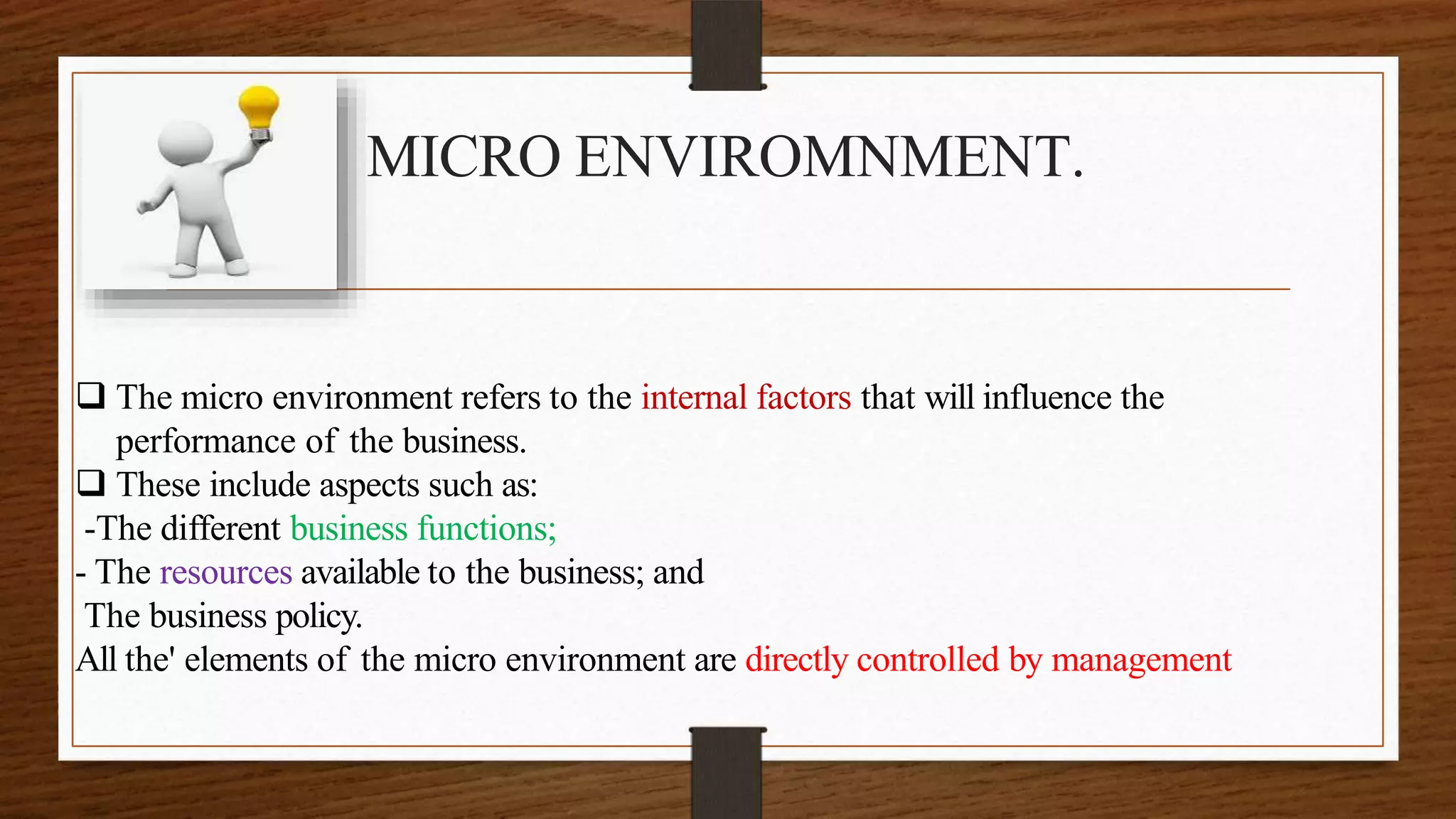 MICRO ENVIROMNMENT.

❑ The micro environment refers to the internal factors that will influence the performance of the business.
❑ These include aspects such as:
-The different business functions;
- The resources available to the business; and
The business policy.
All the' elements of the micro environment are directly controlled by management